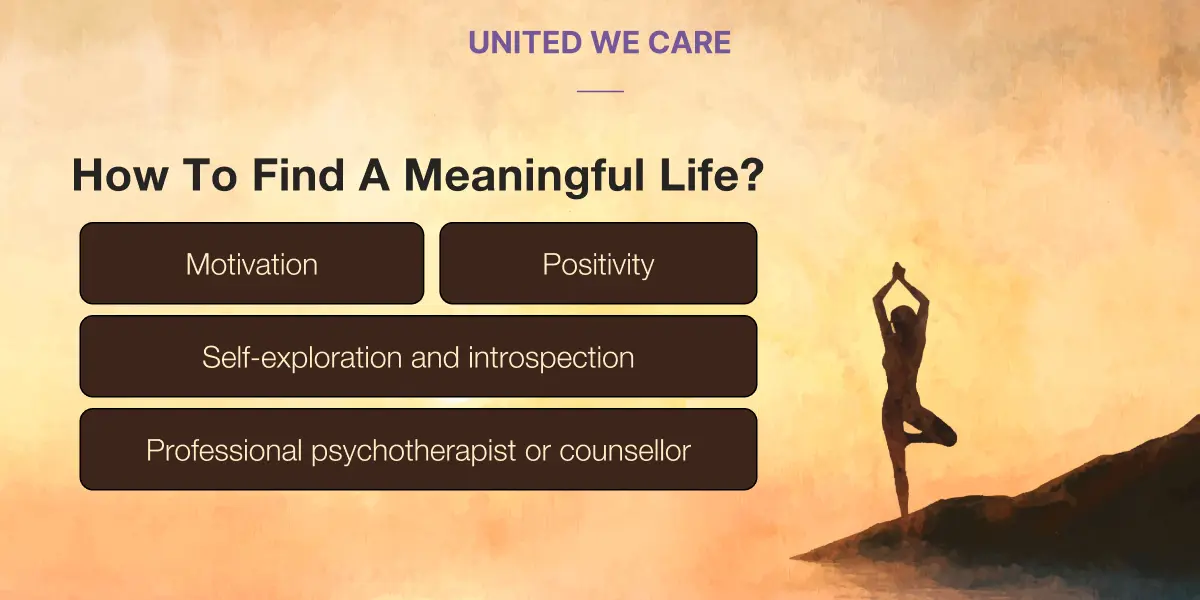 UNITED WE CARE

How To Find A Meaningful Life?

Motivation

Positivity

Self-exploration and introspection

Professional psychotherapist or counsellor